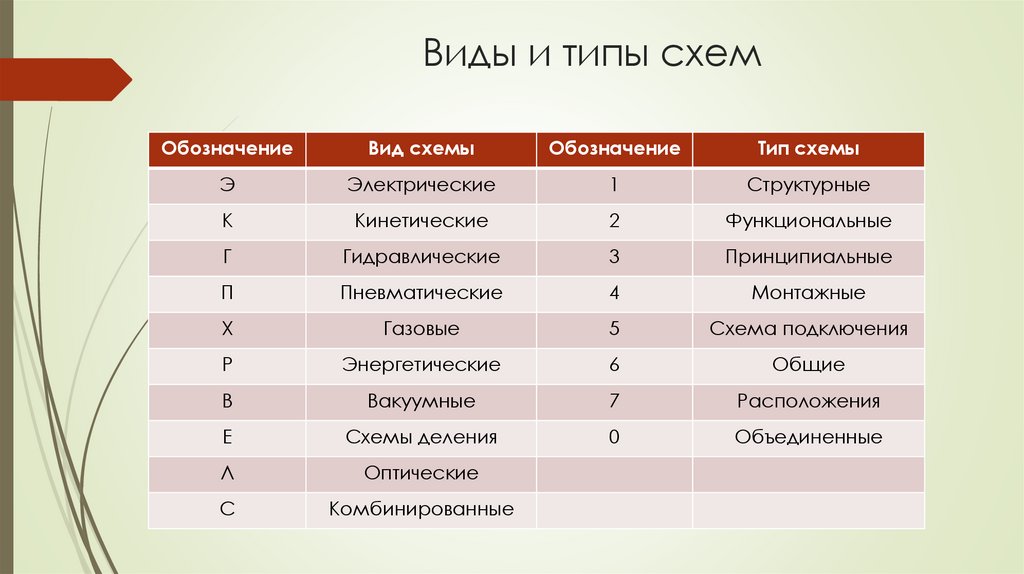 Виды и типы схем

| Обозначение | Вид схемы | Обозначение | Тип схемы |
|---|---|---|---|
| Э | Электрические | 1 | Структурные |
| К | Кинетические | 2 | Функциональные |
| Г | Гидравлические | 3 | Принципиальные |
| П | Пневматические | 4 | Монтажные |
| Х | Газовые | 5 | Схема подключения |
| Р | Энергетические | 6 | Общие |
| В | Вакуумные | 7 | Расположения |
| Е | Схемы деления | 0 | Объединенные |
| Л | Оптические | | |
| С | Комбинированные | | |